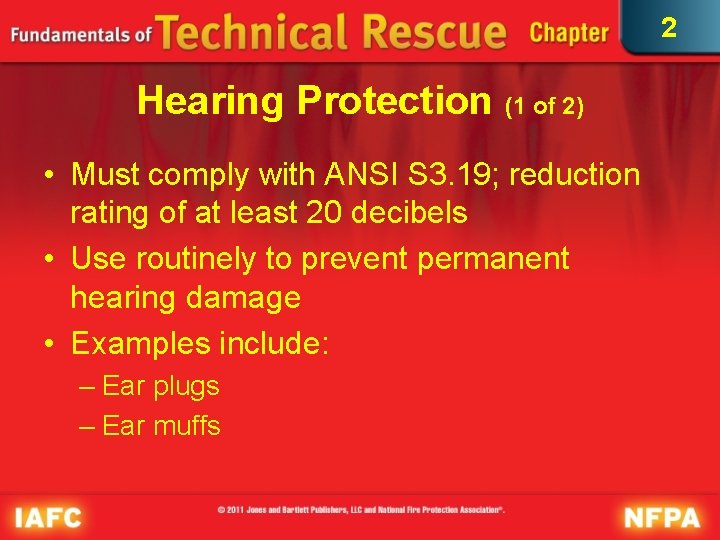 Fundamentals of Technical Rescue Chapter 2

Hearing Protection (1 of 2)

• Must comply with ANSI S3.19; reduction rating of at least 20 decibels
• Use routinely to prevent permanent hearing damage
• Examples include:
– Ear plugs
– Ear muffs

IAFC © 2011 Jones and Bartlett Publishers, LLC and National Fire Protection Association®. NFPA